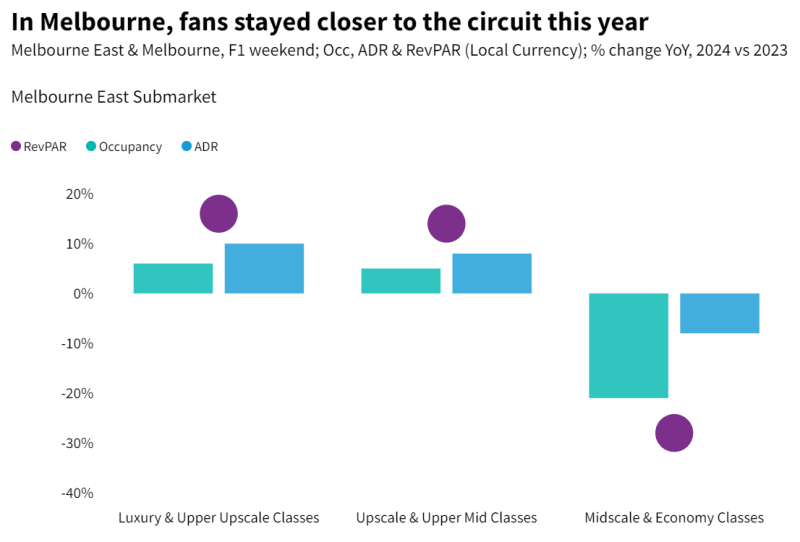 In Melbourne, fans stayed closer to the circuit this year

Melbourne East & Melbourne, F1 weekend; Occ, ADR & RevPAR (Local Currency); % change YoY, 2024 vs 2023

Melbourne East Submarket

RevPAR Occupancy ADR

20%
10%
0%
-10%
-20%
-30%
-40%

Luxury & Upper Upscale Classes
Upscale & Upper Mid Classes
Midscale & Economy Classes